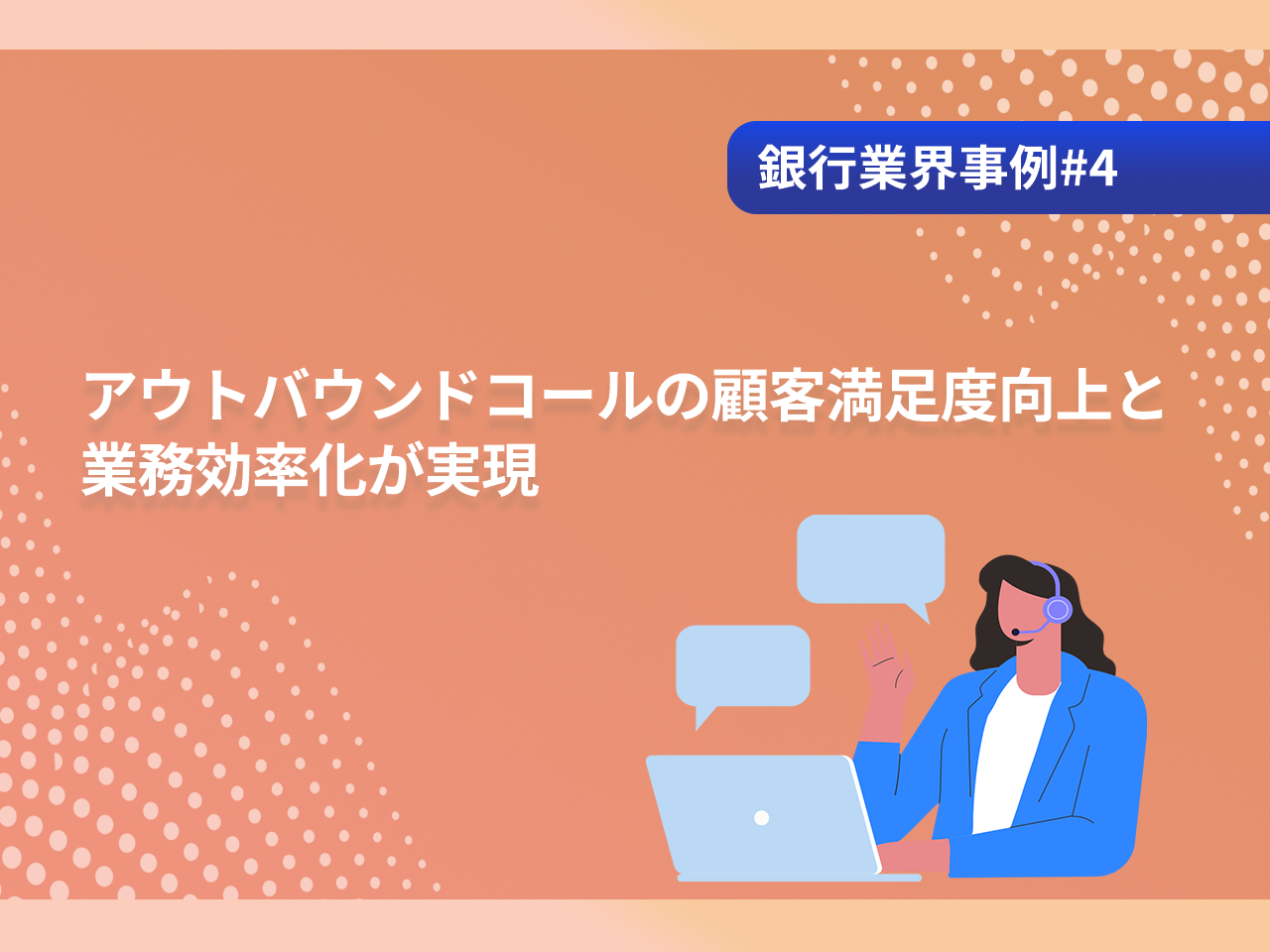 銀行業界事例#4

アウトバウンドコールの顧客満足度向上と業務効率化が実現